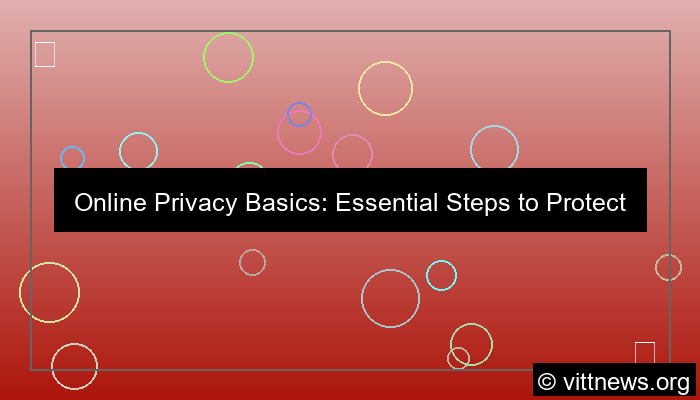 Online Privacy Basics: Essential Steps to Protect

© vittnews.org